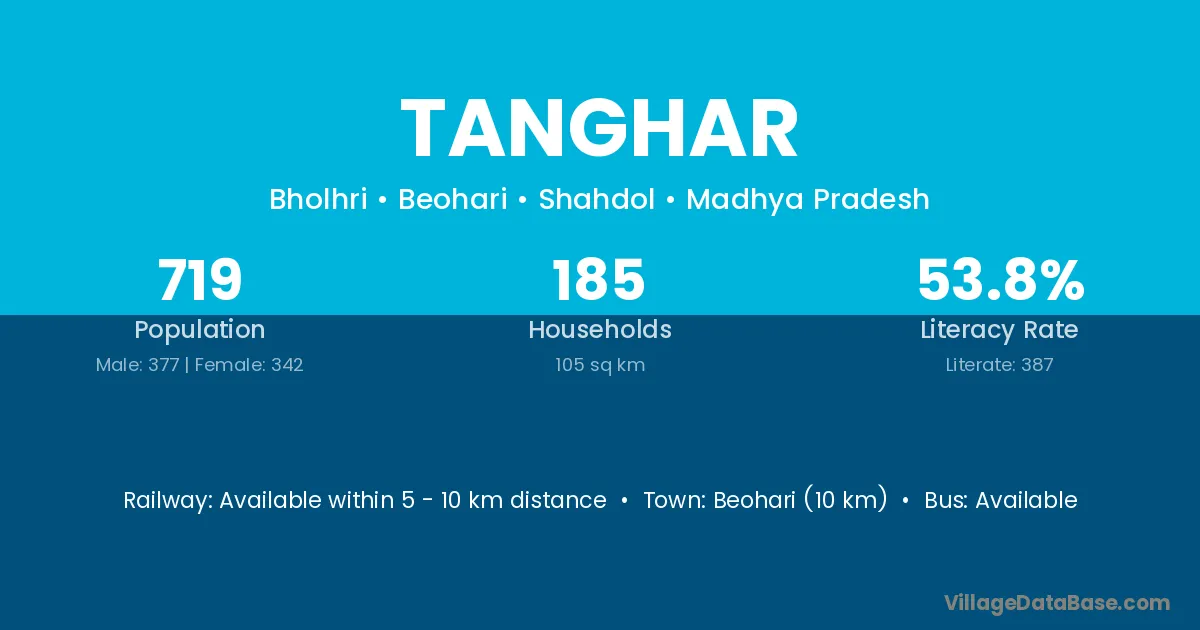 TANGHAR

Bholhri • Beohari • Shahdol • Madhya Pradesh

719
Population
Male: 377 | Female: 342

185
Households
105 sq km

53.8%
Literacy Rate
Literate: 387

Railway: Available within 5 - 10 km distance • Town: Beohari (10 km) • Bus: Available

VillageDataBase.com